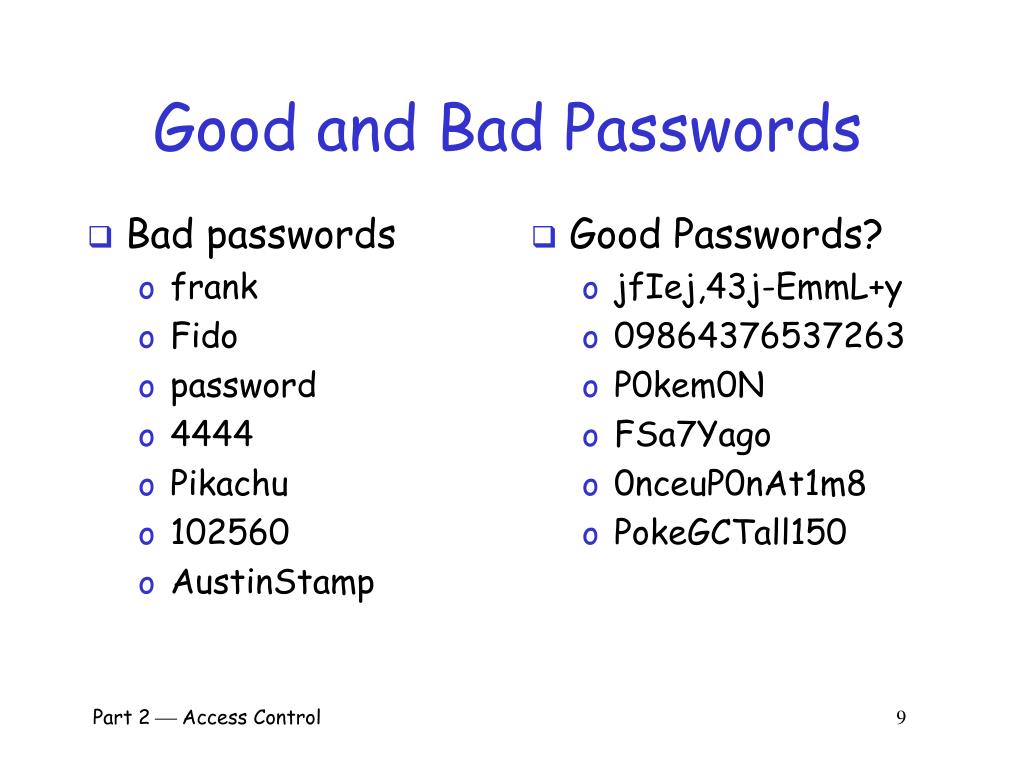 Good and Bad Passwords

❑ Bad passwords
o frank
o Fido
o password
o 4444
o Pikachu
o 102560
o AustinStamp

❑ Good Passwords?
o jfIej,43j-EmmL+y
o 09864376537263
o P0kem0N
o FSa7Yago
o 0nceuP0nAt1m8
o PokeGCTall150

Part 2 — Access Control

9